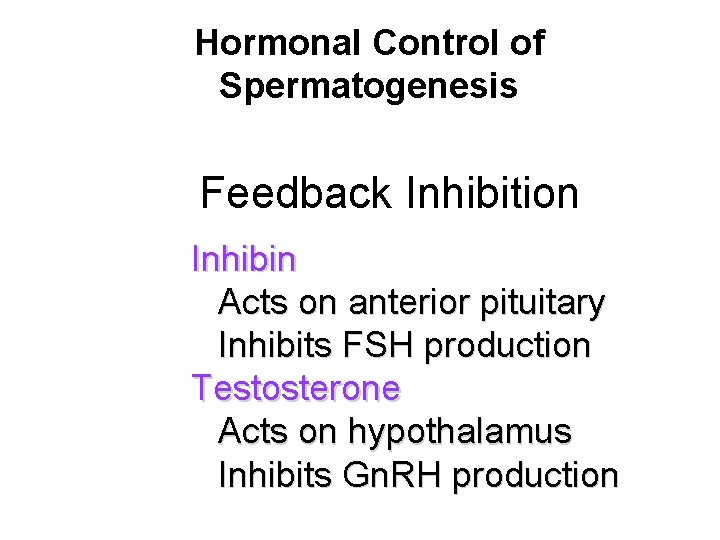 Hormonal Control of Spermatogenesis

Feedback Inhibition

Inhibin
Acts on anterior pituitary
Inhibits FSH production
Testosterone
Acts on hypothalamus
Inhibits GnRH production